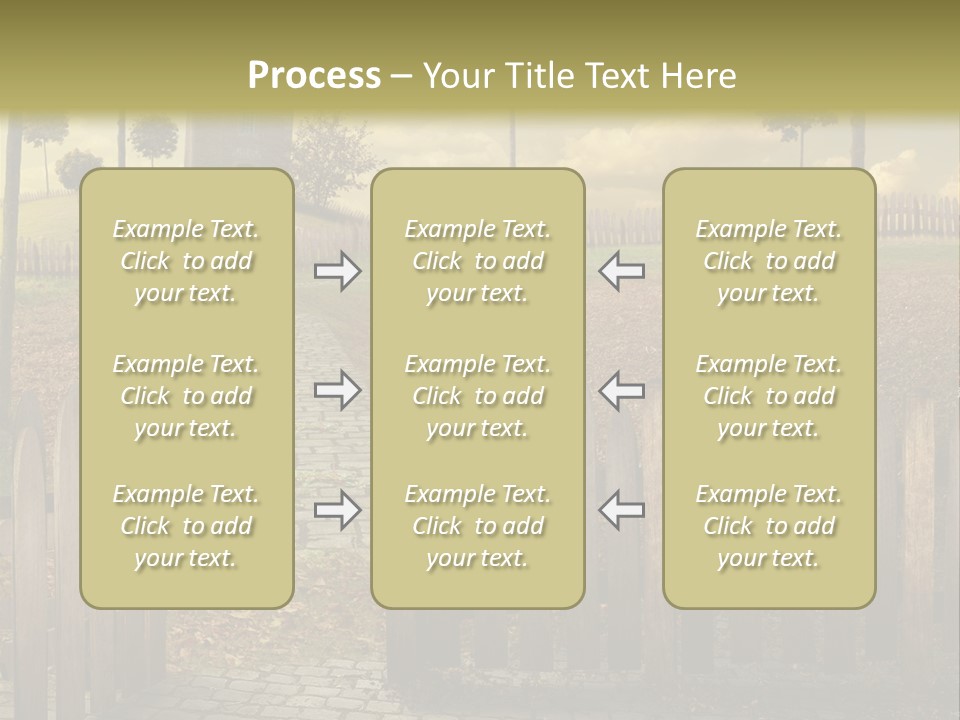 Process – Your Title Text Here

Example Text. Click to add your text.

Example Text. Click to add your text.

Example Text. Click to add your text.

Example Text. Click to add your text.

Example Text. Click to add your text.

Example Text. Click to add your text.

Example Text. Click to add your text.

Example Text. Click to add your text.

Example Text. Click to add your text.